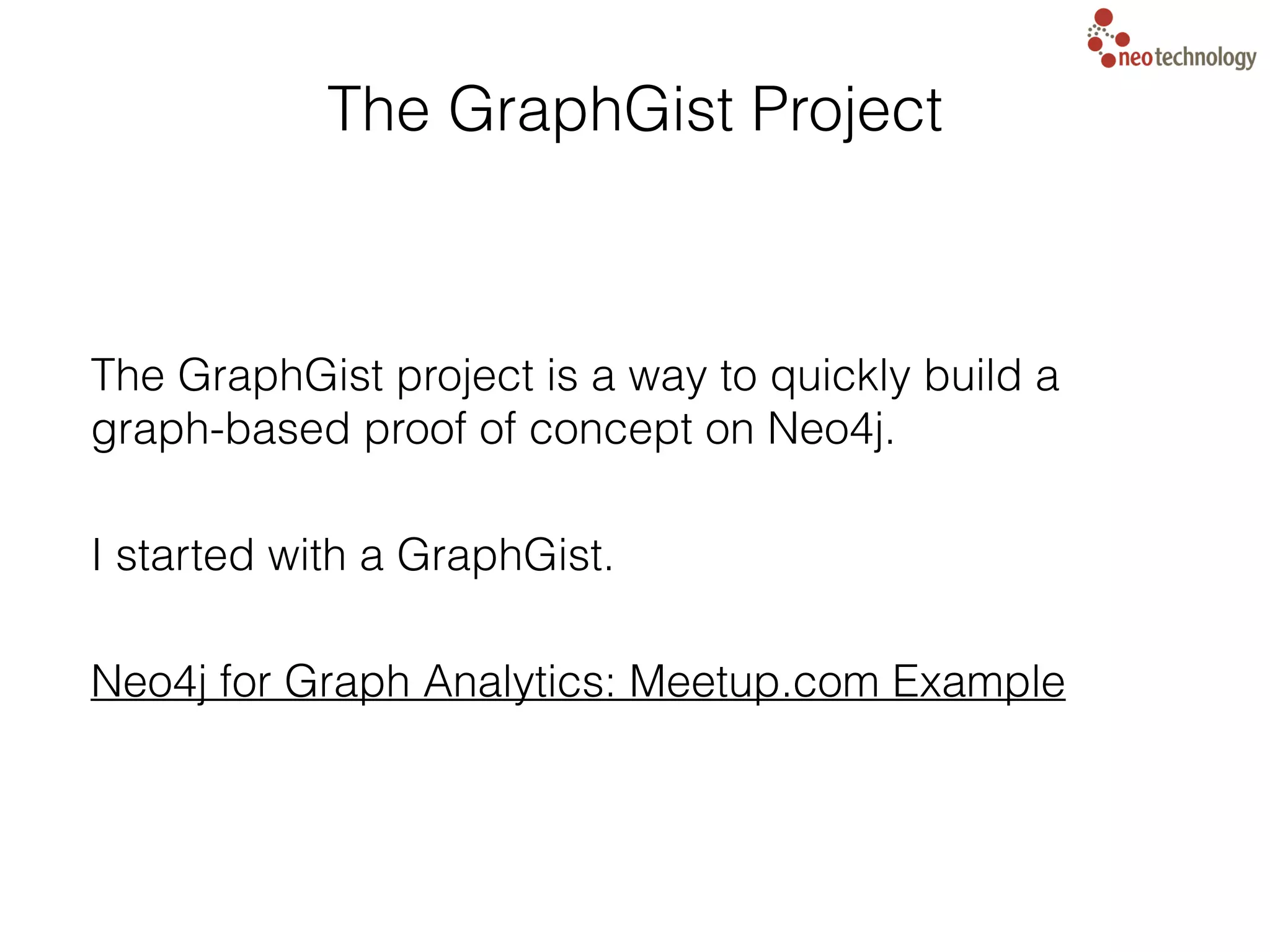 neotechnology

The GraphGist Project

The GraphGist project is a way to quickly build a graph-based proof of concept on Neo4j.

I started with a GraphGist.

Neo4j for Graph Analytics: Meetup.com Example